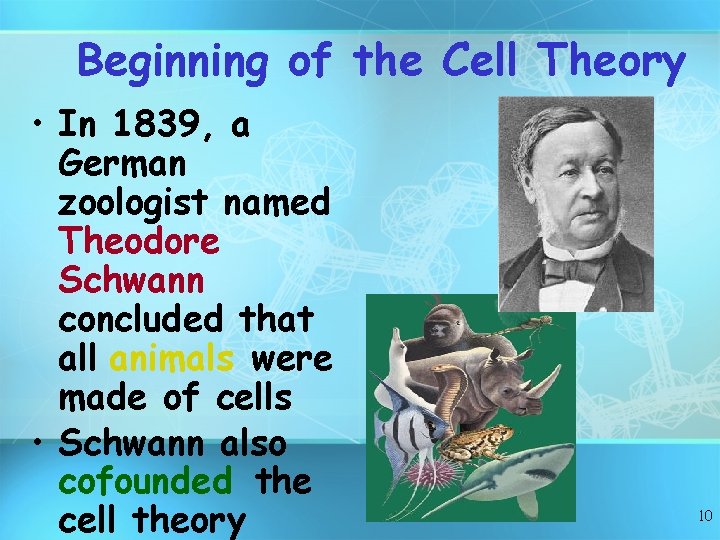 Beginning of the Cell Theory

• In 1839, a German zoologist named Theodore Schwann concluded that all animals were made of cells

• Schwann also cofounded the cell theory

10